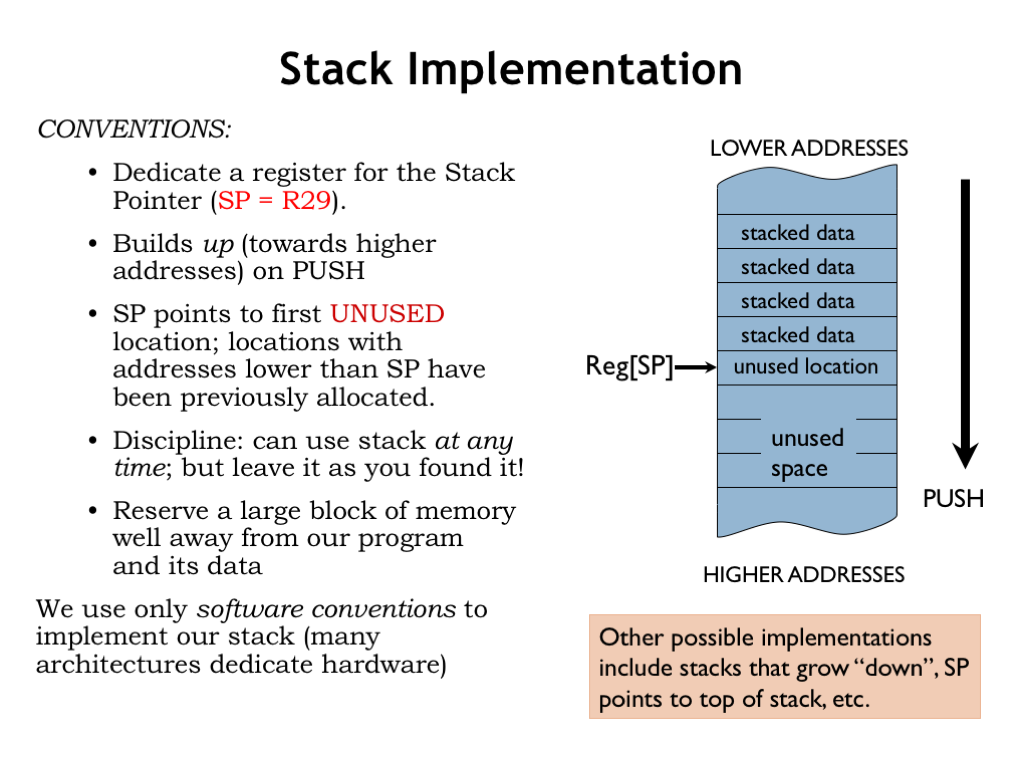 Stack Implementation

CONVENTIONS:

• Dedicate a register for the Stack Pointer (SP = R29).

• Builds up (towards higher addresses) on PUSH

• SP points to first UNUSED location; locations with addresses lower than SP have been previously allocated.

• Discipline: can use stack at any time; but leave it as you found it!

• Reserve a large block of memory well away from our program and its data

We use only software conventions to implement our stack (many architectures dedicate hardware)

LOWER ADDRESSES

stacked data
stacked data
stacked data
stacked data
Reg[SP]
unused location
unused space

PUSH

HIGHER ADDRESSES

Other possible implementations include stacks that grow "down", SP points to top of stack, etc.